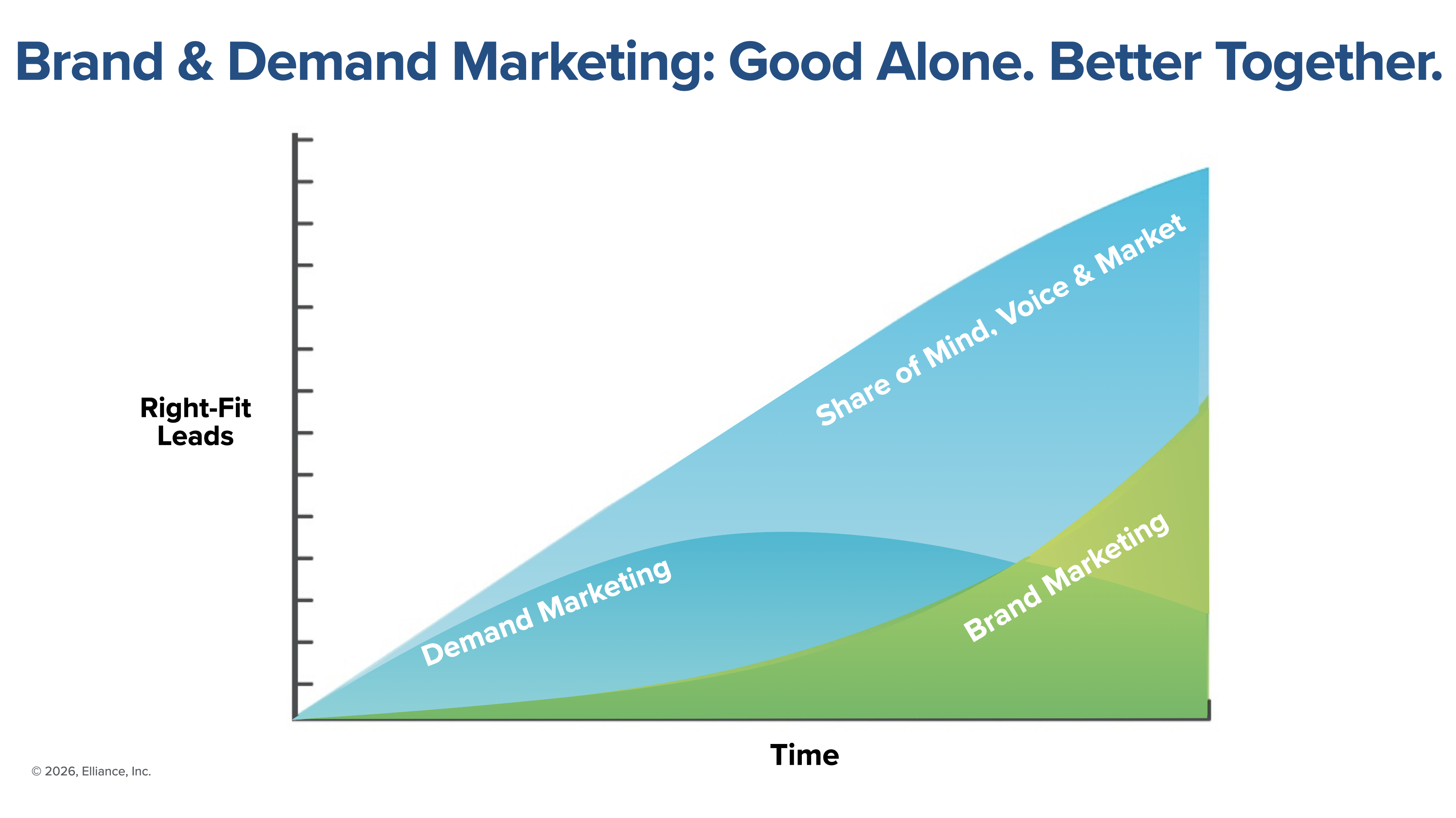 Brand & Demand Marketing: Good Alone. Better Together.

Right-Fit Leads

Share of Mind, Voice & Market

Demand Marketing

Brand Marketing

Time

© 2026, Elliance, Inc.